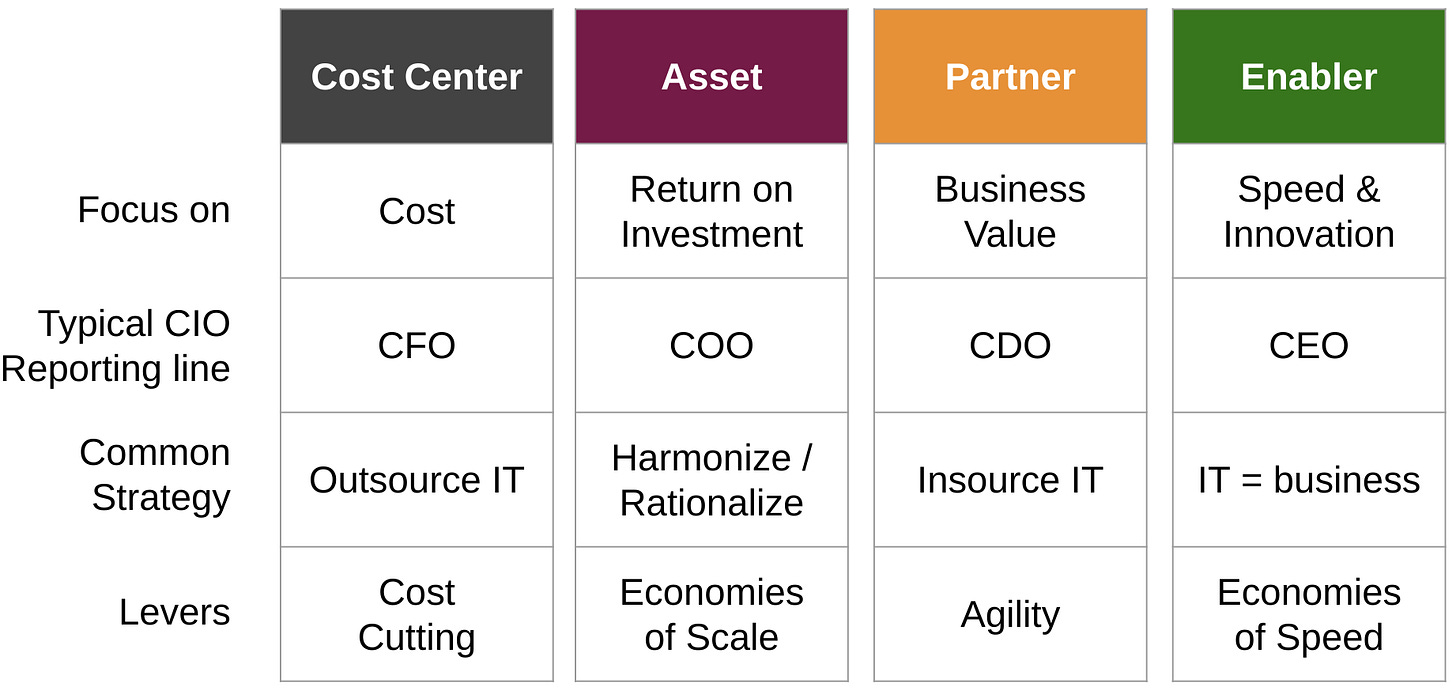 | | Cost Center | Asset | Partner | Enabler |
|---|---|---|---|---|
| Focus on | Cost | Return on Investment | Business Value | Speed & Innovation |
| Typical CIO Reporting line | CFO | COO | CDO | CEO |
| Common Strategy | Outsource IT | Harmonize / Rationalize | Insource IT | IT = business |
| Levers | Cost Cutting | Economies of Scale | Agility | Economies of Speed |